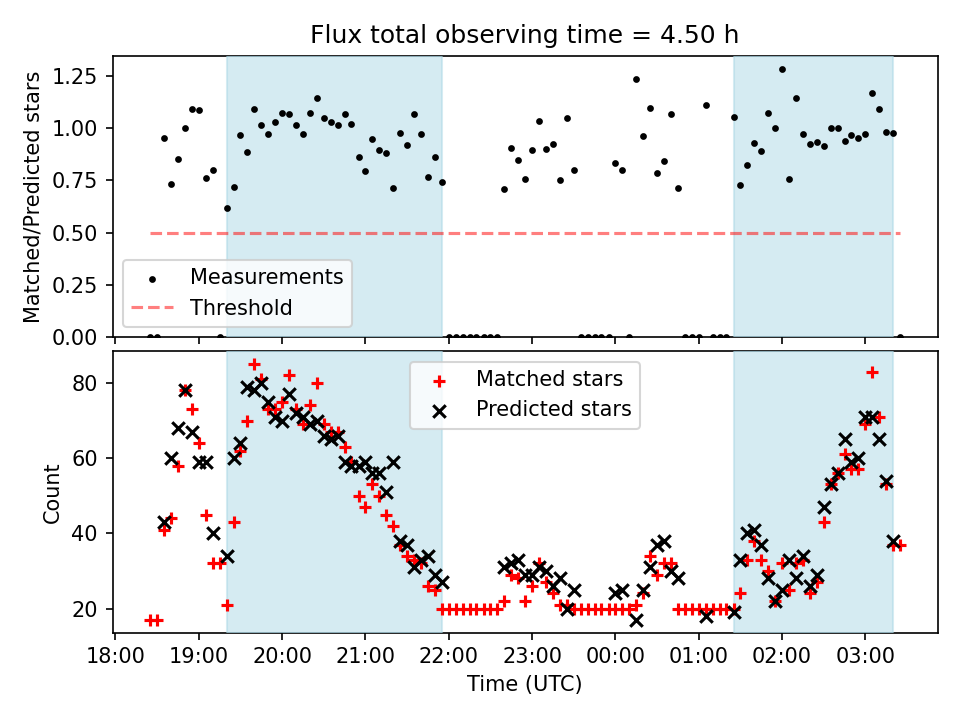 Flux total observing time = 4.50 h

Matched/Predicted stars

1.25
1.00
0.75
0.50
0.25
0.00

Measurements
Threshold

Count

80
60
40
20

Matched stars
Predicted stars

18:00 19:00 20:00 21:00 22:00 23:00 00:00 01:00 02:00 03:00

Time (UTC)